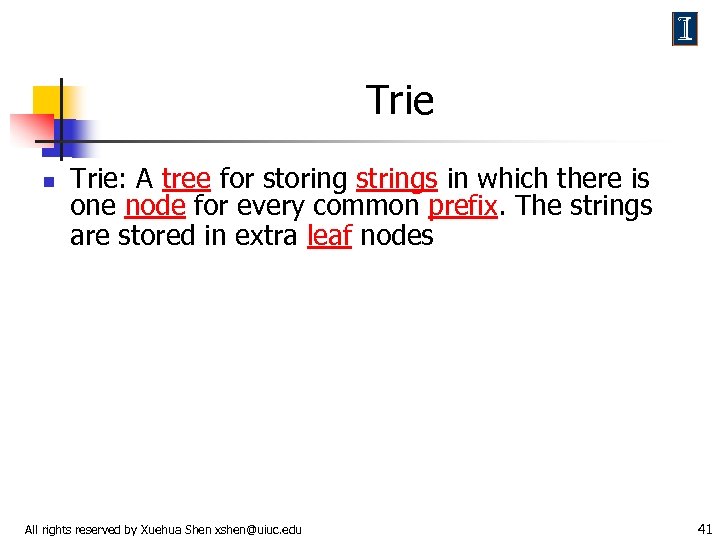 Trie

Trie: A tree for storing strings in which there is one node for every common prefix. The strings are stored in extra leaf nodes

All rights reserved by Xuehua Shen xshen@uiuc.edu

41